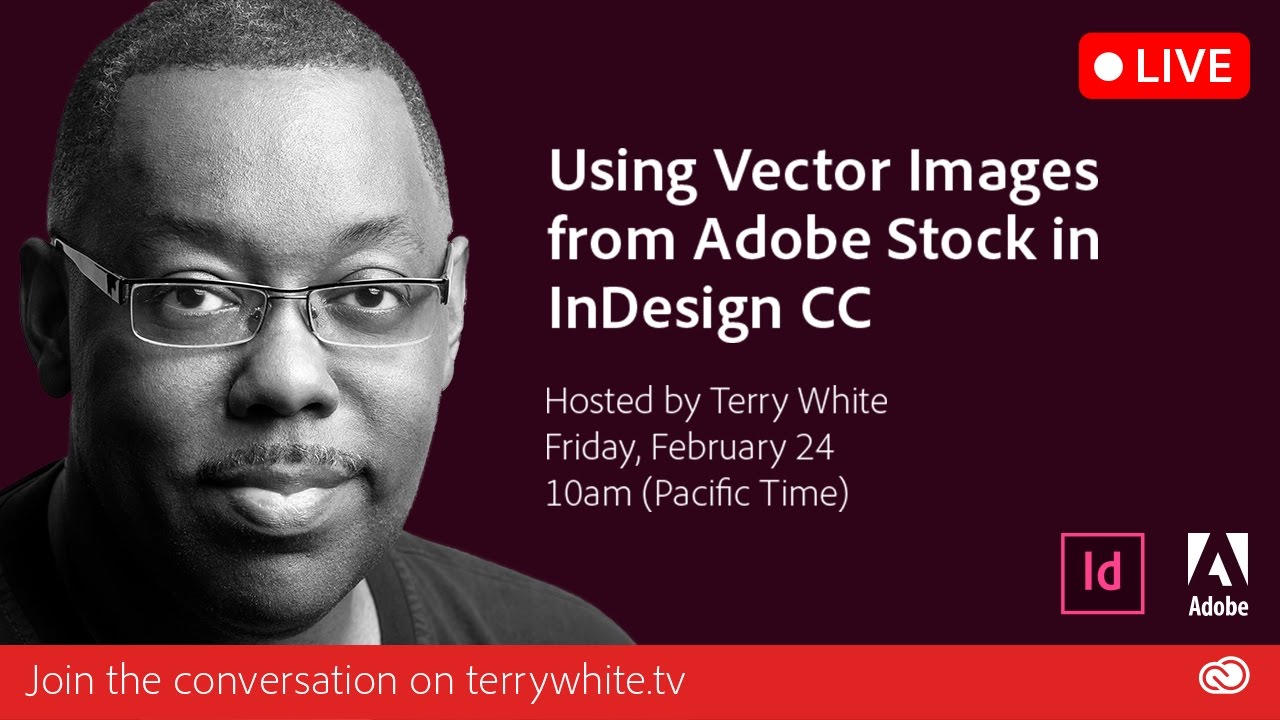 LIVE

Using Vector Images from Adobe Stock in InDesign CC

Hosted by Terry White
Friday, February 24
10am (Pacific Time)

Id

Adobe

Join the conversation on terrywhite.tv